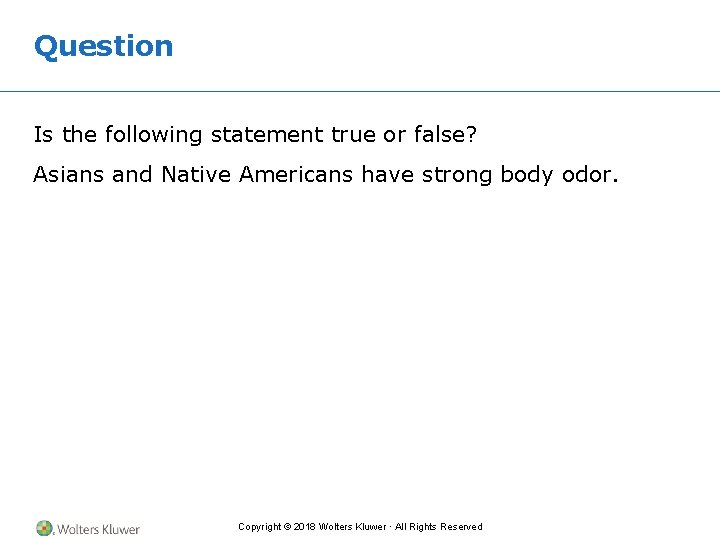 Question

Is the following statement true or false?

Asians and Native Americans have strong body odor.

Wolters Kluwer

Copyright © 2018 Wolters Kluwer · All Rights Reserved